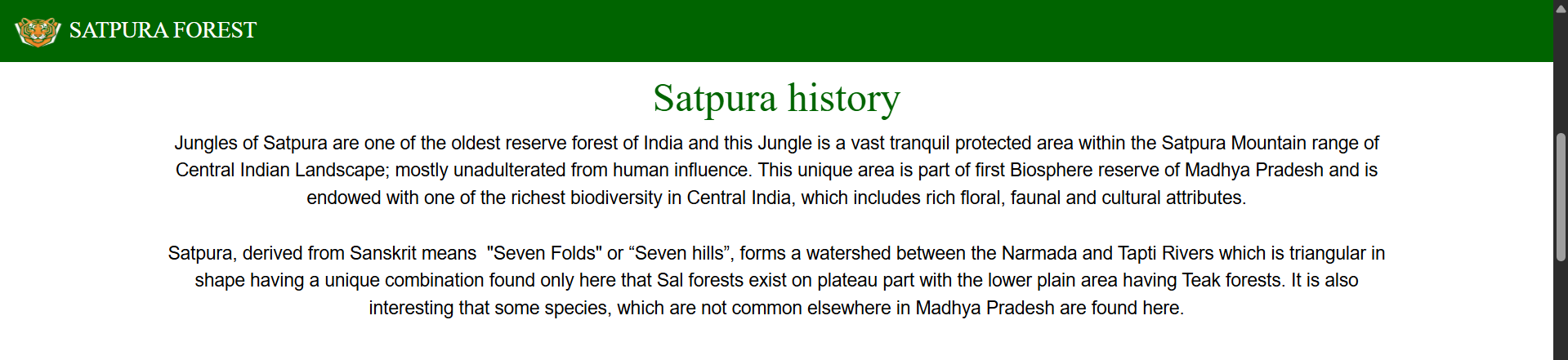 SATPURA FOREST

Satpura history

Jungles of Satpura are one of the oldest reserve forest of India and this Jungle is a vast tranquil protected area within the Satpura Mountain range of Central Indian Landscape; mostly unadulterated from human influence. This unique area is part of first Biosphere reserve of Madhya Pradesh and is endowed with one of the richest biodiversity in Central India, which includes rich floral, faunal and cultural attributes.

Satpura, derived from Sanskrit means "Seven Folds" or “Seven hills”, forms a watershed between the Narmada and Tapti Rivers which is triangular in shape having a unique combination found only here that Sal forests exist on plateau part with the lower plain area having Teak forests. It is also interesting that some species, which are not common elsewhere in Madhya Pradesh are found here.